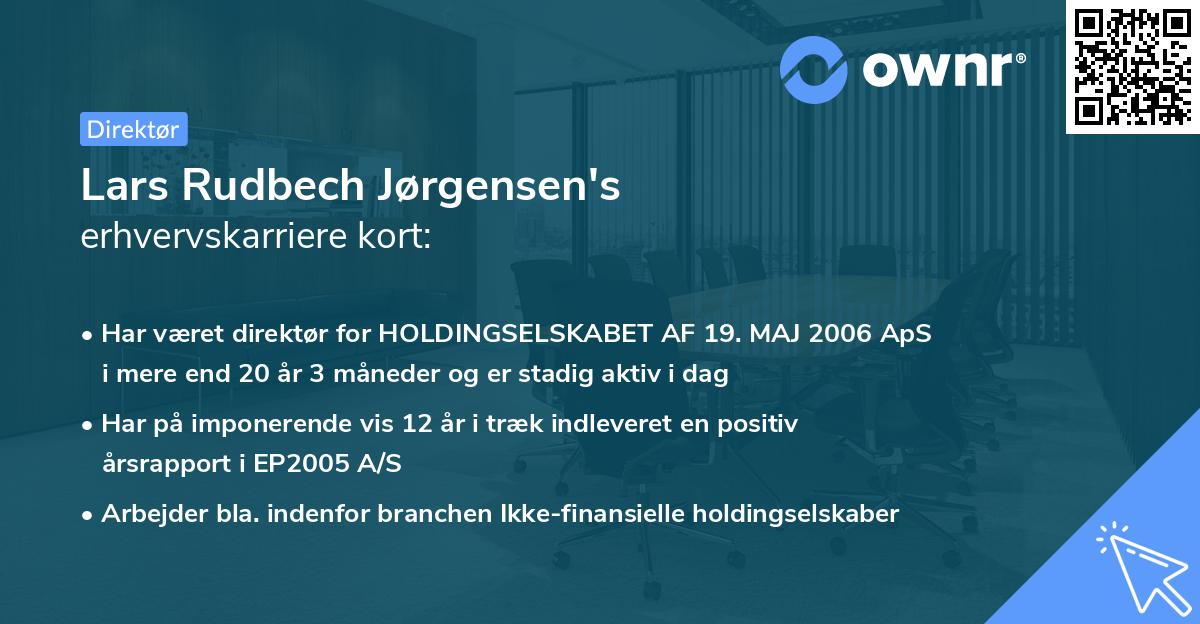 ownr®

Direktør

Lars Rudbech Jørgensen's
erhvervskarriere kort:

• Har været direktør for HOLDINGSELSKABET AF 19. MAJ 2006 ApS i mere end 20 år 3 måneder og er stadig aktiv i dag

• Har på imponerende vis 12 år i træk indleveret en positiv årsrapport i EP2005 A/S

• Arbejder bla. indenfor branchen Ikke-finansielle holdingselskaber